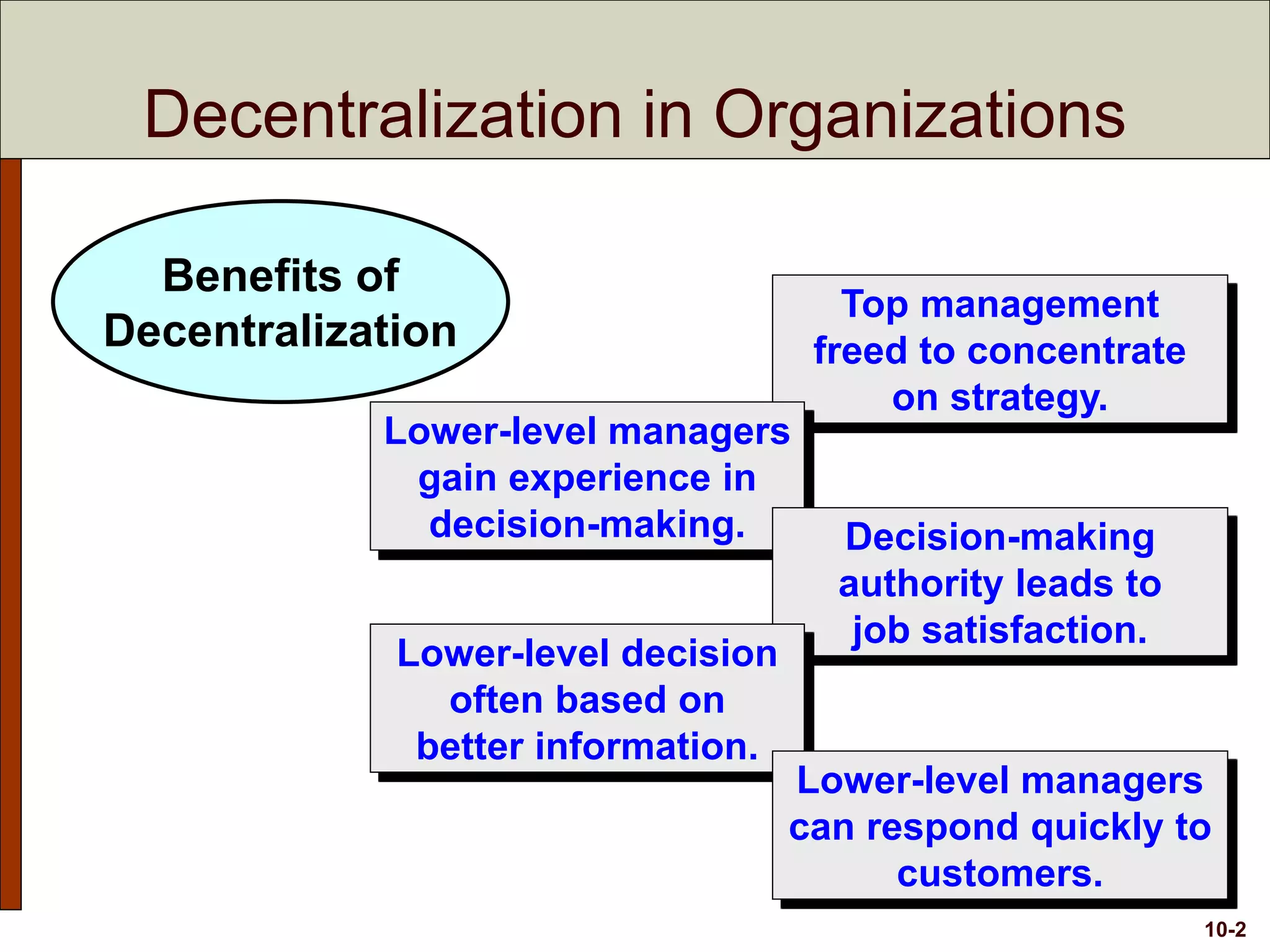 Decentralization in Organizations

Benefits of Decentralization

Top management freed to concentrate on strategy.

Lower-level managers gain experience in decision-making.

Decision-making authority leads to job satisfaction.

Lower-level decision often based on better information.

Lower-level managers can respond quickly to customers.

10-2